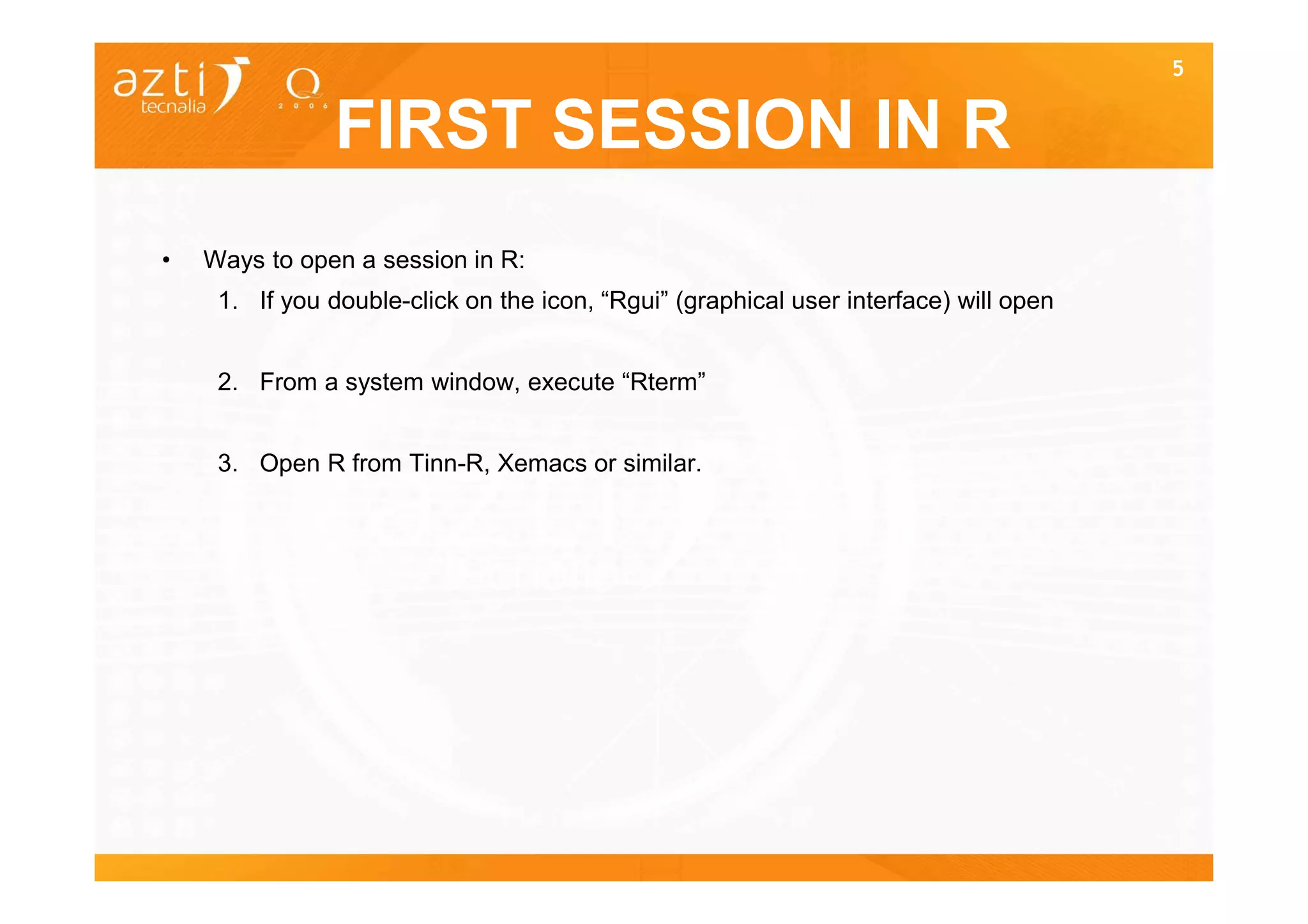 azti tecnalia

Q 2 0 0 6

5

FIRST SESSION IN R

• Ways to open a session in R:

1. If you double-click on the icon, “Rgui” (graphical user interface) will open

2. From a system window, execute “Rterm”

3. Open R from Tinn-R, Xemacs or similar.